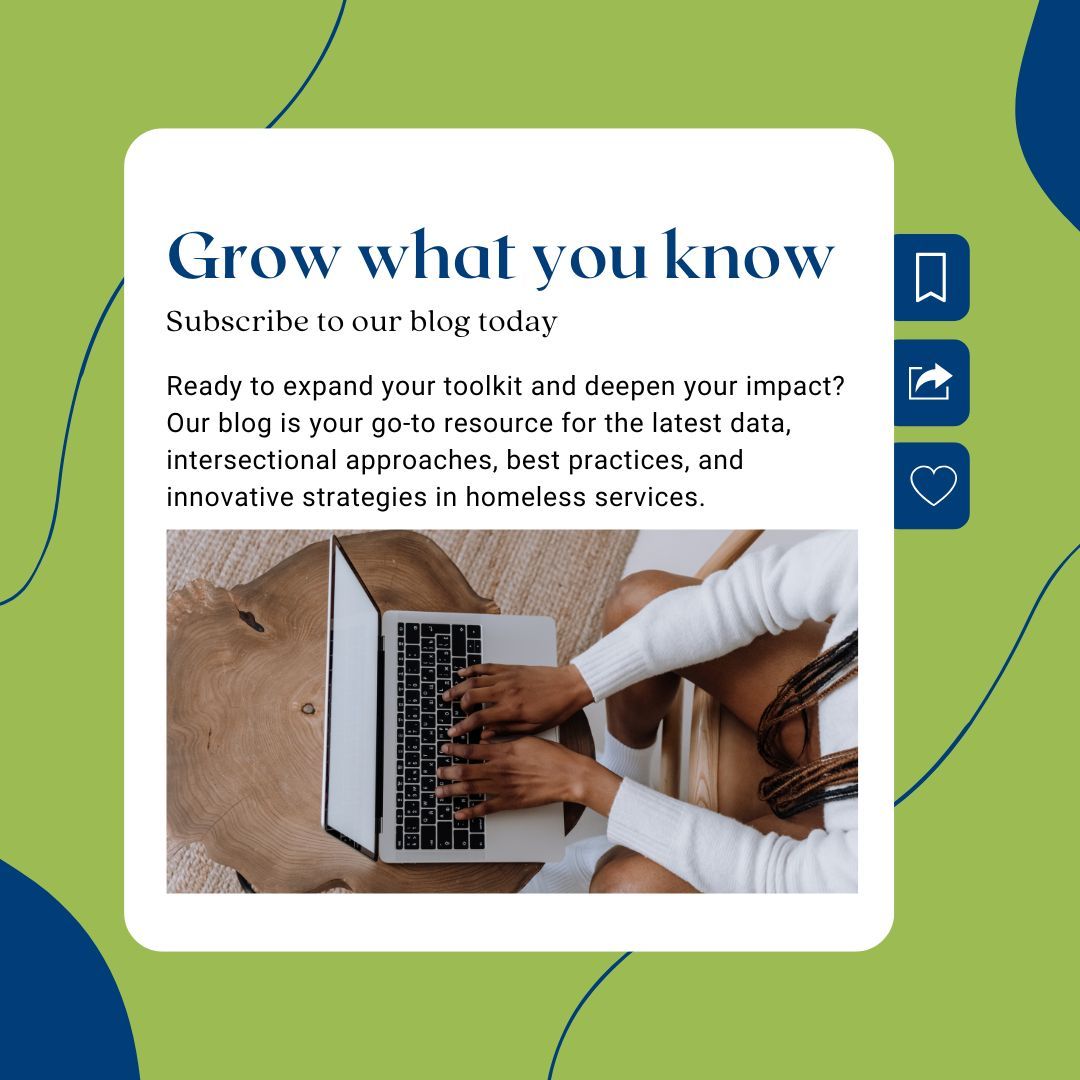 Grow what you know

Subscribe to our blog today

Ready to expand your toolkit and deepen your impact? Our blog is your go-to resource for the latest data, intersectional approaches, best practices, and innovative strategies in homeless services.